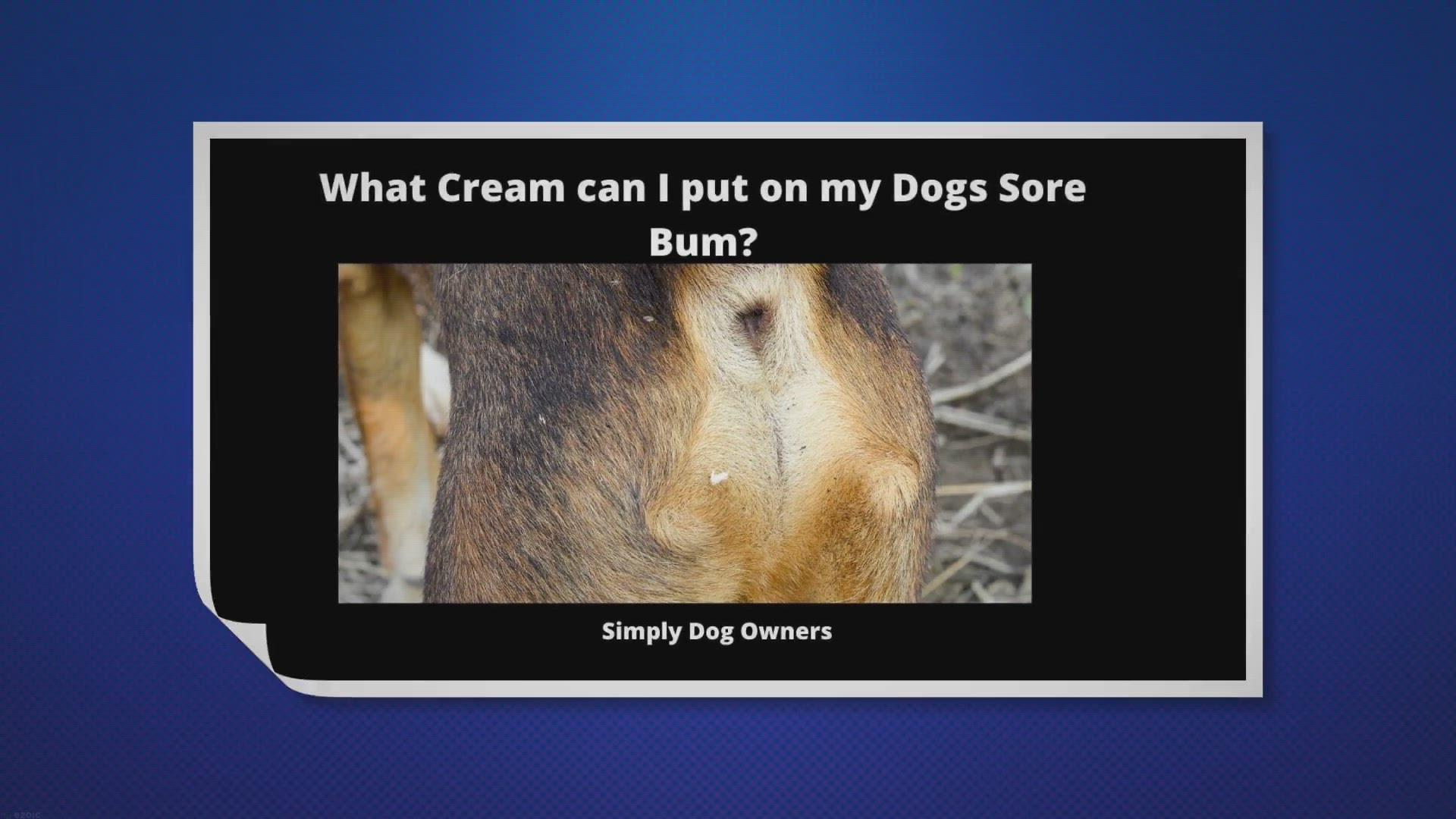 What Cream can I put on my Dogs Sore Bum?

Simply Dog Owners

ezoic